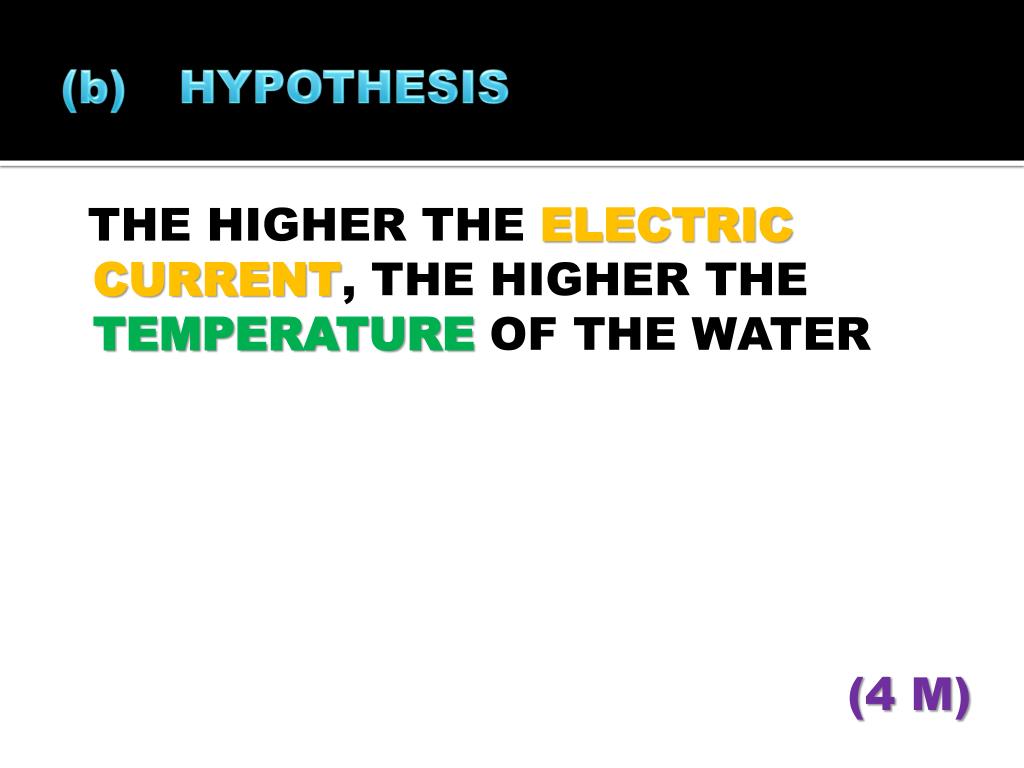 (b) HYPOTHESIS

THE HIGHER THE ELECTRIC CURRENT, THE HIGHER THE TEMPERATURE OF THE WATER

(4 M)